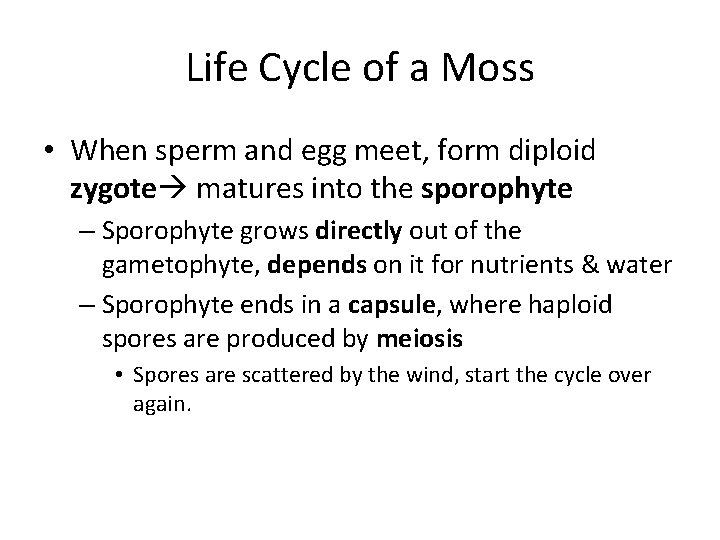 Life Cycle of a Moss

• When sperm and egg meet, form diploid zygote→ matures into the sporophyte

– Sporophyte grows directly out of the gametophyte, depends on it for nutrients & water

– Sporophyte ends in a capsule, where haploid spores are produced by meiosis

• Spores are scattered by the wind, start the cycle over again.